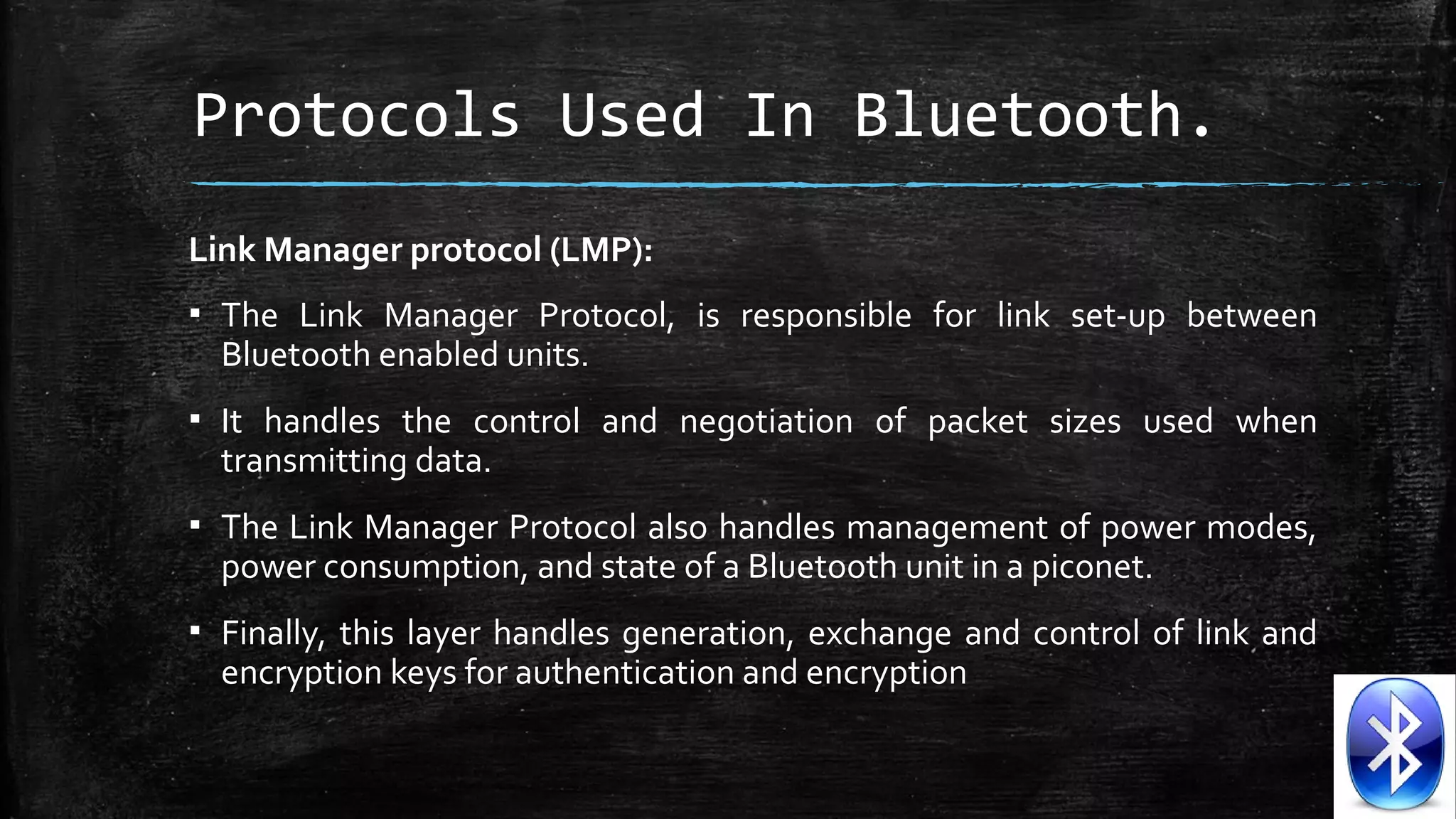 Protocols Used In Bluetooth.

Link Manager protocol (LMP):

▪ The Link Manager Protocol, is responsible for link set-up between Bluetooth enabled units.

▪ It handles the control and negotiation of packet sizes used when transmitting data.

▪ The Link Manager Protocol also handles management of power modes, power consumption, and state of a Bluetooth unit in a piconet.

▪ Finally, this layer handles generation, exchange and control of link and encryption keys for authentication and encryption